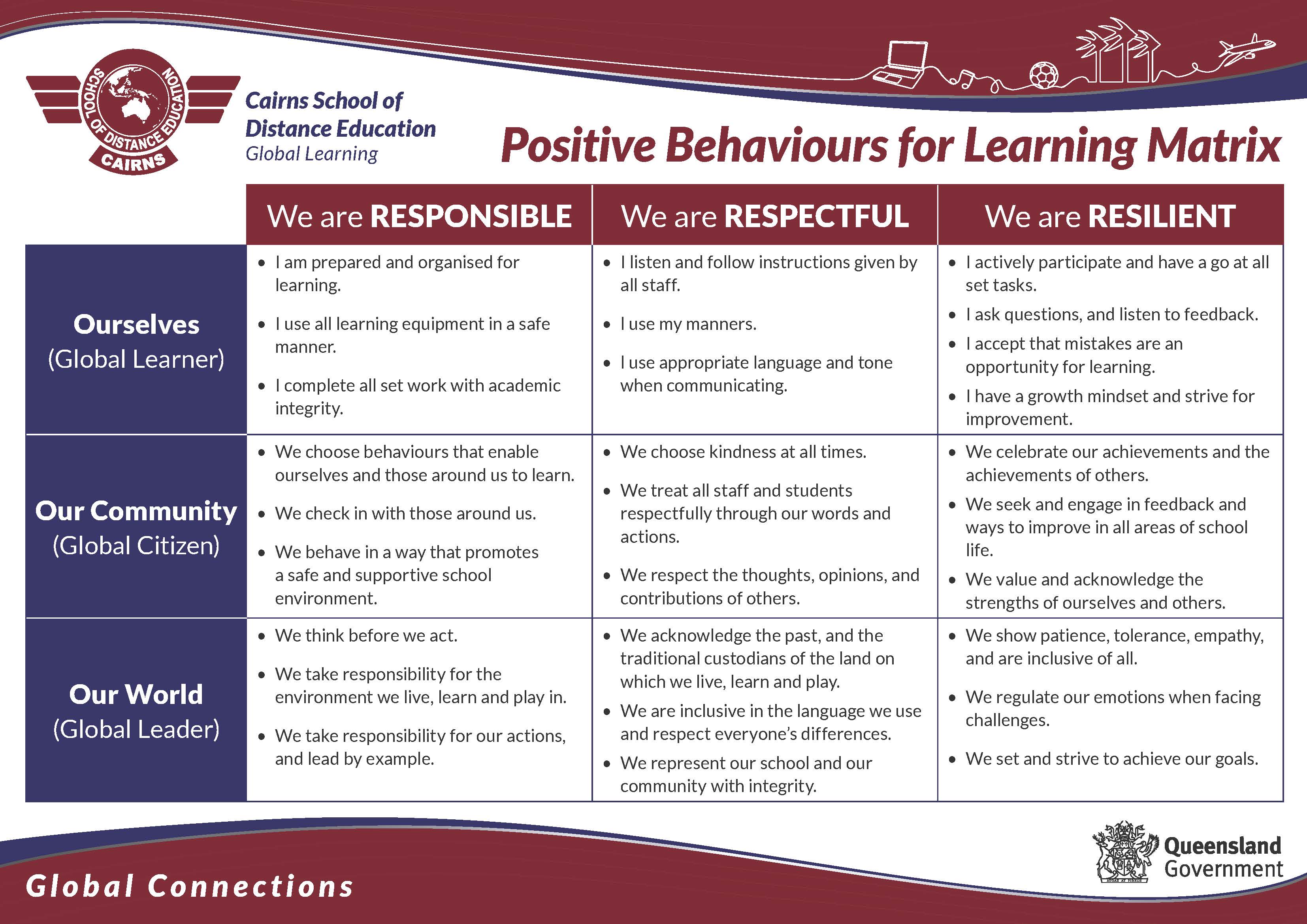 SCHOOL OF DISTANCE EDUCATION
CAIRNS

Cairns School of Distance Education
Global Learning

Positive Behaviours for Learning Matrix

| | We are RESPONSIBLE | We are RESPECTFUL | We are RESILIENT |
|---|---|---|---|
| Ourselves (Global Learner) | • I am prepared and organised for learning. • I use all learning equipment in a safe manner. • I complete all set work with academic integrity. | • I listen and follow instructions given by all staff. • I use my manners. • I use appropriate language and tone when communicating. | • I actively participate and have a go at all set tasks. • I ask questions, and listen to feedback. • I accept that mistakes are an opportunity for learning. • I have a growth mindset and strive for improvement. |
| Our Community (Global Citizen) | • We choose behaviours that enable ourselves and those around us to learn. • We check in with those around us. • We behave in a way that promotes a safe and supportive school environment. | • We choose kindness at all times. • We treat all staff and students respectfully through our words and actions. • We respect the thoughts, opinions, and contributions of others. | • We celebrate our achievements and the achievements of others. • We seek and engage in feedback and ways to improve in all areas of school life. • We value and acknowledge the strengths of ourselves and others. |
| Our World (Global Leader) | • We think before we act. • We take responsibility for the environment we live, learn and play in. • We take responsibility for our actions, and lead by example. | • We acknowledge the past, and the traditional custodians of the land on which we live, learn and play. • We are inclusive in the language we use and respect everyone's differences. • We represent our school and our community with integrity. | • We show patience, tolerance, empathy, and are inclusive of all. • We regulate our emotions when facing challenges. • We set and strive to achieve our goals. |

Global Connections

Queensland Government